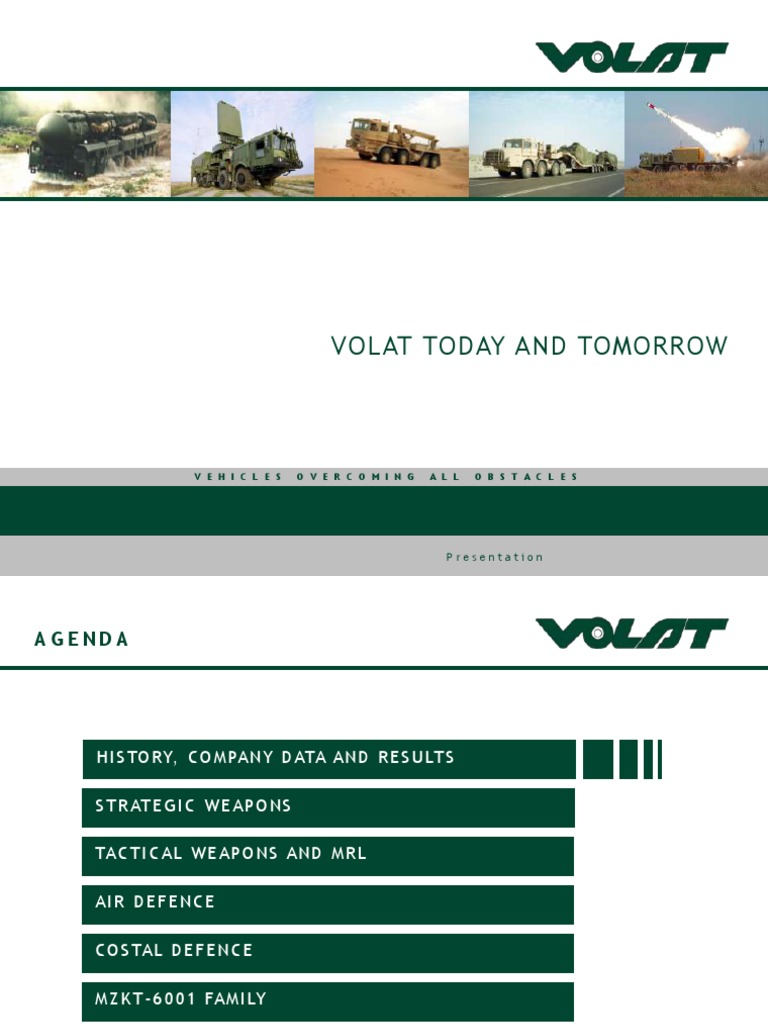 VOLAT

VOLAT TODAY AND TOMORROW

VEHICLES OVERCOMING ALL OBSTACLES

Presentation

AGENDA

VOLAT

HISTORY, COMPANY DATA AND RESULTS

STRATEGIC WEAPONS

TACTICAL WEAPONS AND MRL

AIR DEFENCE

COSTAL DEFENCE

MZKT-6001 FAMILY